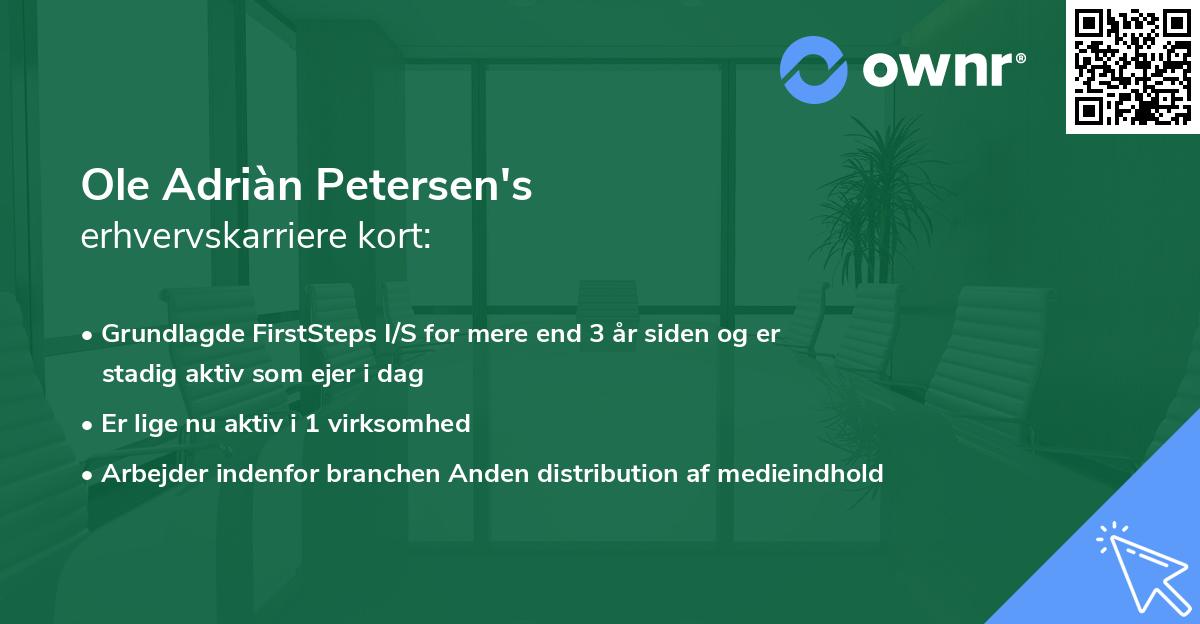 ownr®

Ole Adriàn Petersen's
erhvervskarriere kort:

• Grundlagde FirstSteps I/S for mere end 3 år siden og er stadig aktiv som ejer i dag
• Er lige nu aktiv i 1 virksomhed
• Arbejder indenfor branchen Anden distribution af medieindhold